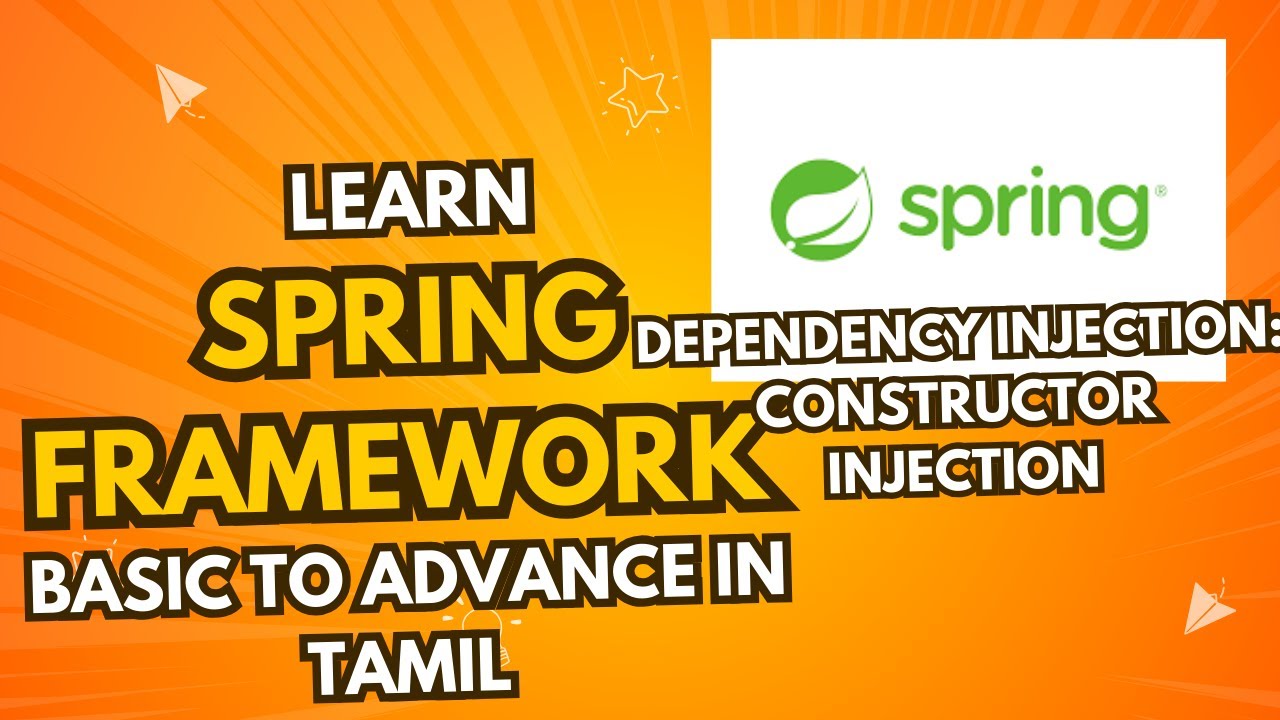 LEARN
SPRING
FRAMEWORK
BASIC TO ADVANCE IN TAMIL

spring

DEPENDENCY INJECTION:
CONSTRUCTOR INJECTION